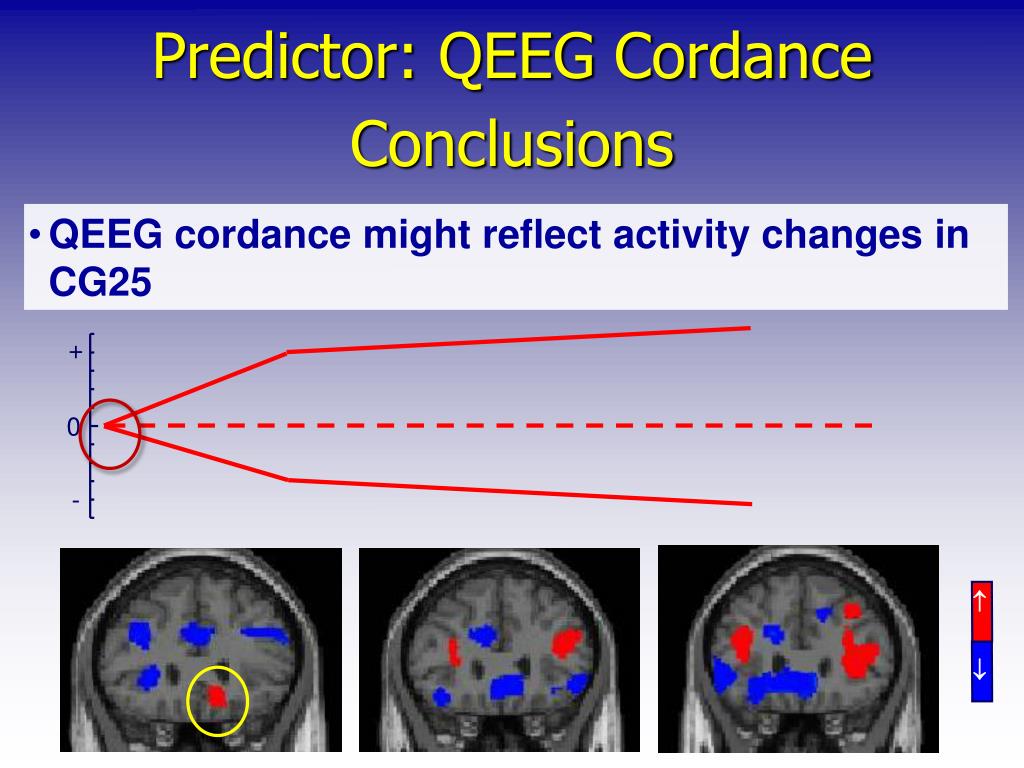 Predictor: QEEG Cordance Conclusions

• QEEG cordance might reflect activity changes in CG25

+

0

-

↑

↓